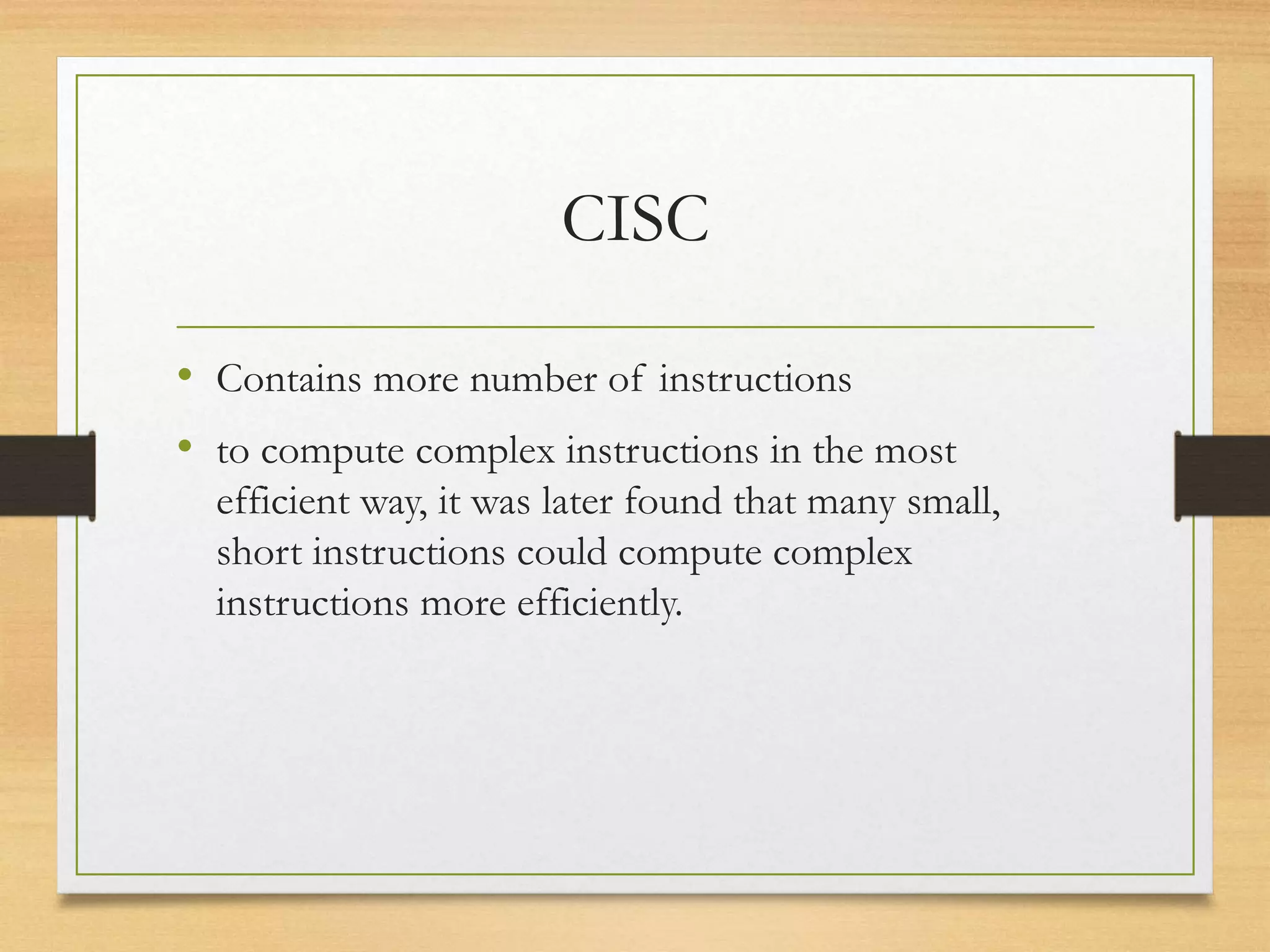 CISC

• Contains more number of instructions

• to compute complex instructions in the most efficient way, it was later found that many small, short instructions could compute complex instructions more efficiently.